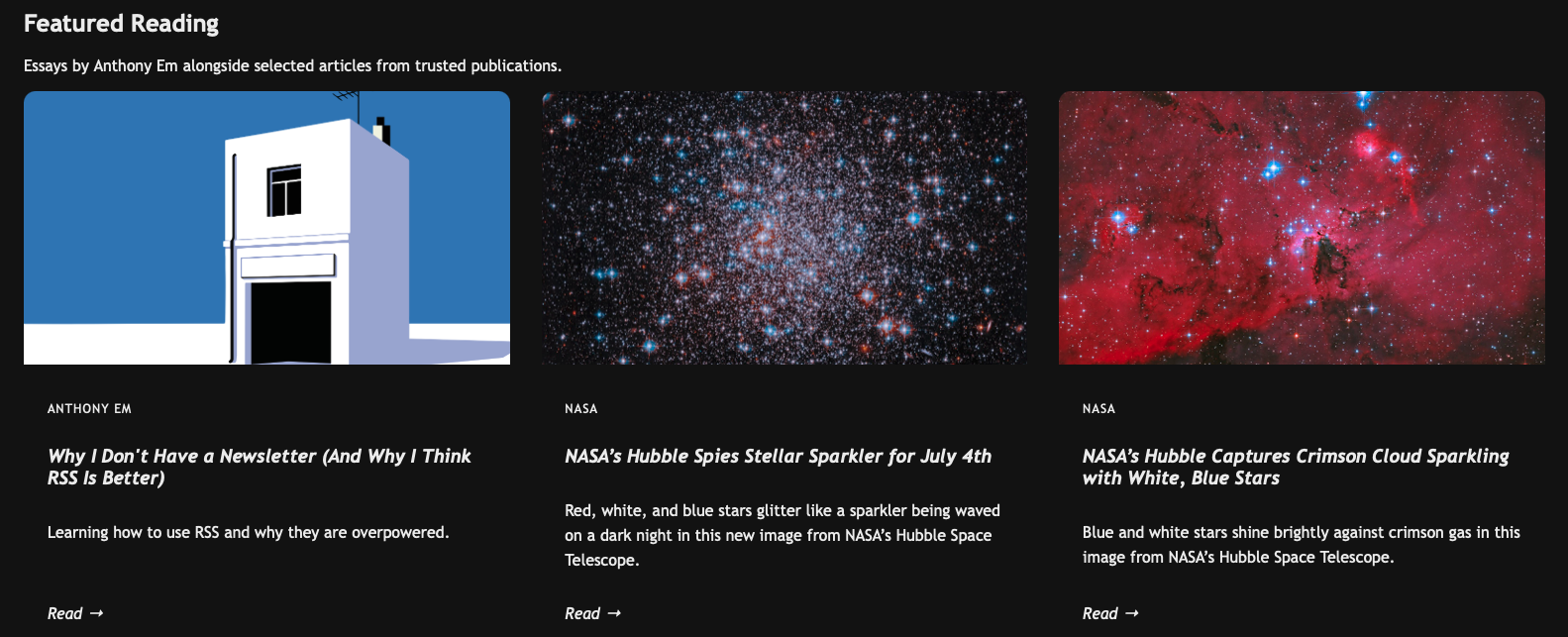 Featured Reading

Essays by Anthony Em alongside selected articles from trusted publications.

ANTHONY EM

Why I Don't Have a Newsletter (And Why I Think RSS Is Better)

Learning how to use RSS and why they are overpowered.

Read →

NASA

NASA's Hubble Spies Stellar Sparkler for July 4th

Red, white, and blue stars glitter like a sparkler being waved on a dark night in this new image from NASA's Hubble Space Telescope.

Read →

NASA

NASA's Hubble Captures Crimson Cloud Sparkling with White, Blue Stars

Blue and white stars shine brightly against crimson gas in this image from NASA's Hubble Space Telescope.

Read →